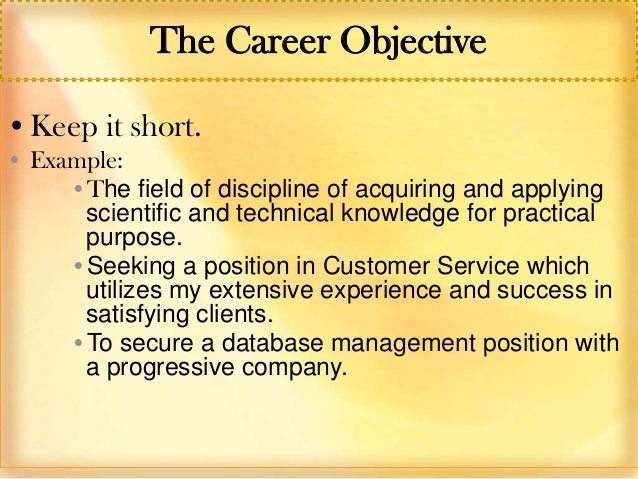 The Career Objective

• Keep it short.
• Example:
• The field of discipline of acquiring and applying scientific and technical knowledge for practical purpose.
• Seeking a position in Customer Service which utilizes my extensive experience and success in satisfying clients.
• To secure a database management position with a progressive company.